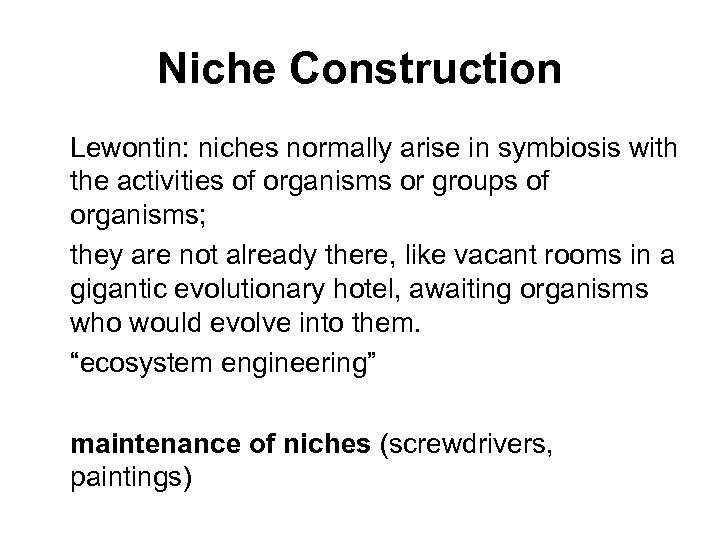 Niche Construction

Lewontin: niches normally arise in symbiosis with the activities of organisms or groups of organisms;

they are not already there, like vacant rooms in a gigantic evolutionary hotel, awaiting organisms who would evolve into them.

“ecosystem engineering”

maintenance of niches (screwdrivers, paintings)